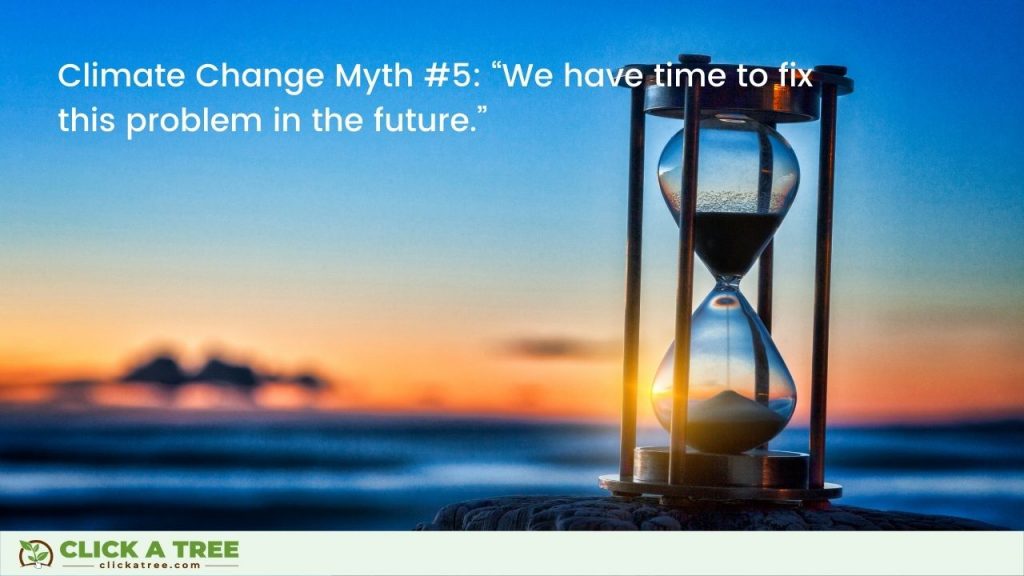 Climate Change Myth #5: “We have time to fix this problem in the future.”

CLICK A TREE
clickatree.com